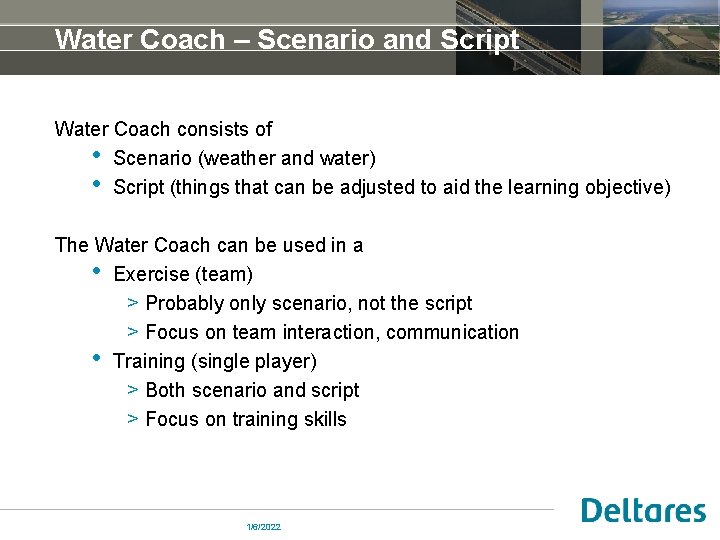 Water Coach – Scenario and Script

Water Coach consists of
• Scenario (weather and water)
• Script (things that can be adjusted to aid the learning objective)

The Water Coach can be used in a
• Exercise (team)
> Probably only scenario, not the script
> Focus on team interaction, communication
• Training (single player)
> Both scenario and script
> Focus on training skills

1/6/2022

Deltares